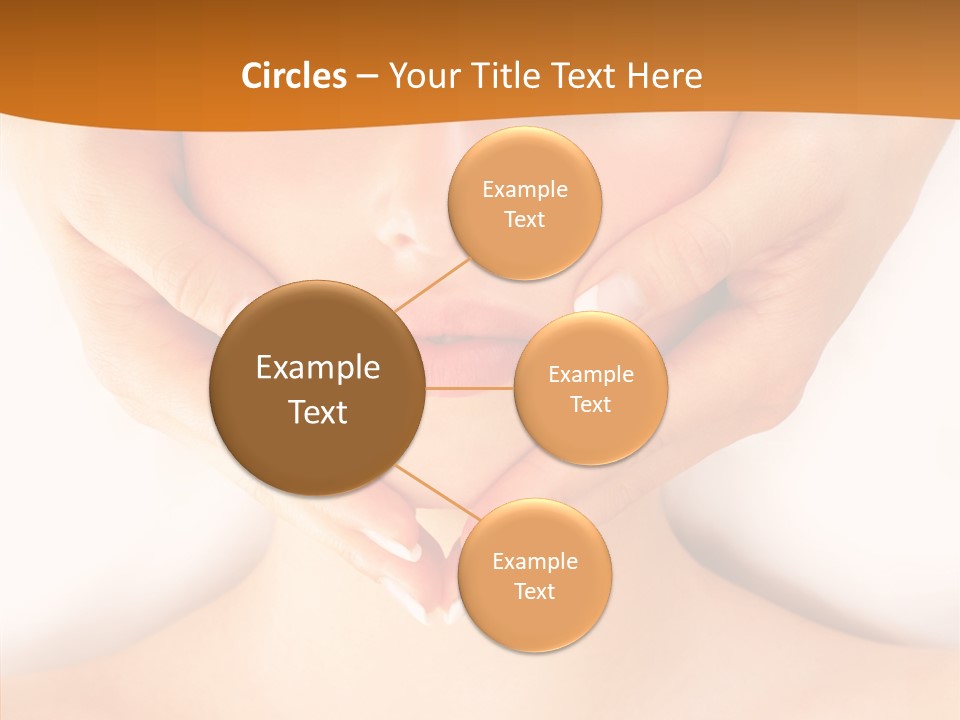 Circles – Your Title Text Here

Example Text

Example Text

Example Text

Example Text